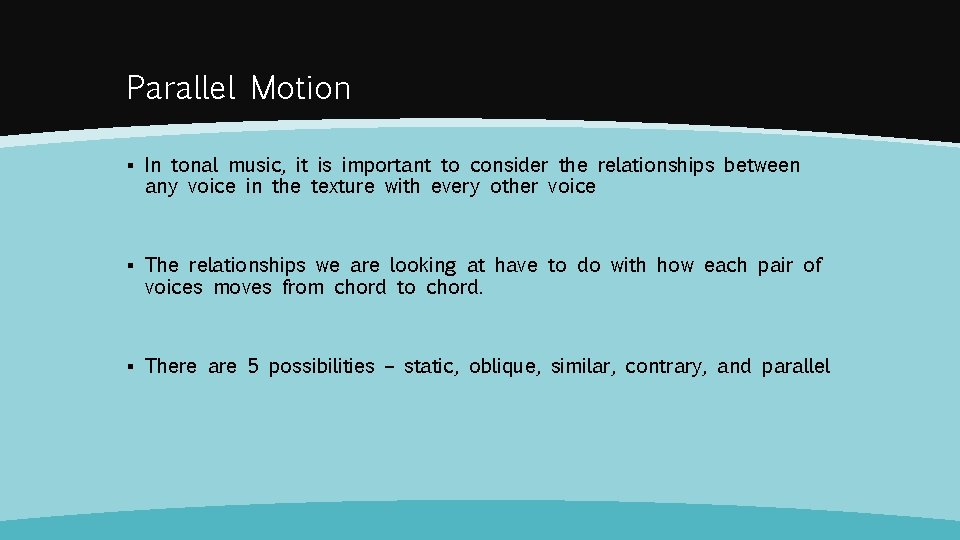 Parallel Motion

▪ In tonal music, it is important to consider the relationships between any voice in the texture with every other voice

▪ The relationships we are looking at have to do with how each pair of voices moves from chord to chord.

▪ There are 5 possibilities – static, oblique, similar, contrary, and parallel